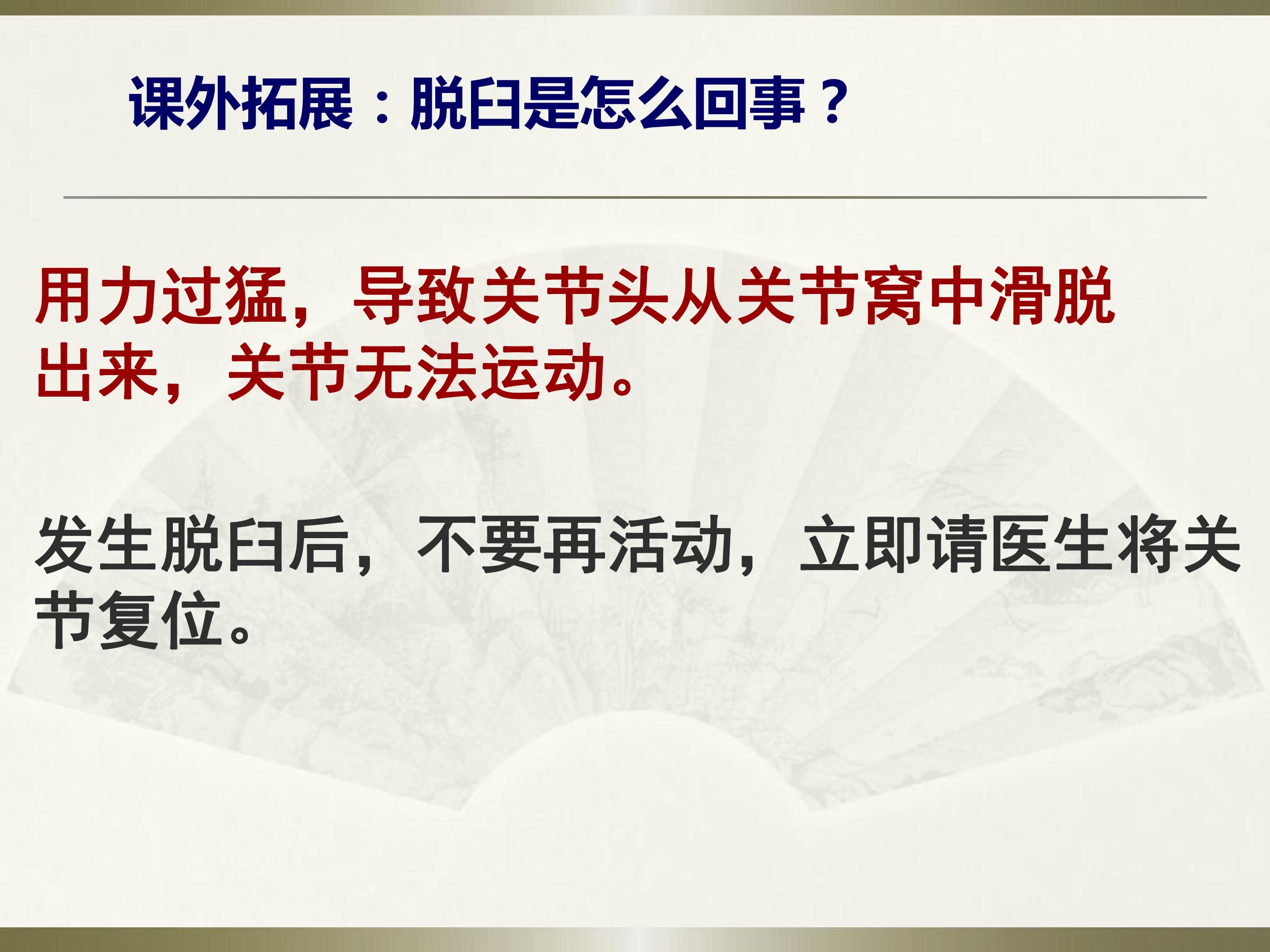 课外拓展：脱臼是怎么回事？

用力过猛，导致关节头从关节窝中滑脱出来，关节无法运动。

发生脱臼后，不要再活动，立即请医生将关节复位。